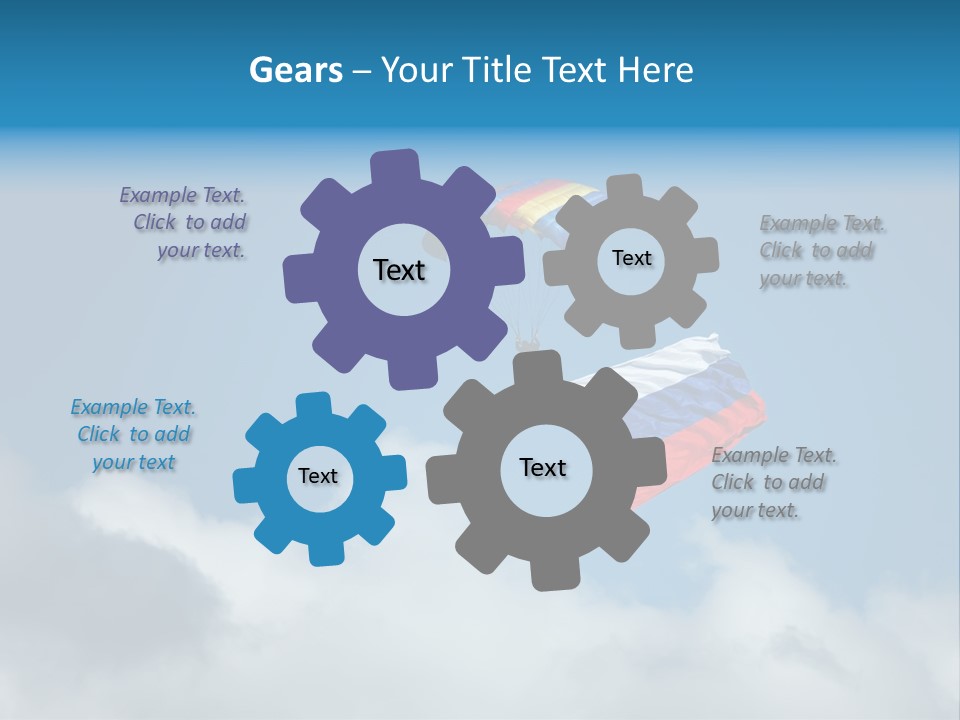 Gears – Your Title Text Here

Example Text. Click to add your text.

Text

Text

Example Text. Click to add your text.

Example Text. Click to add your text

Text

Text

Example Text. Click to add your text.